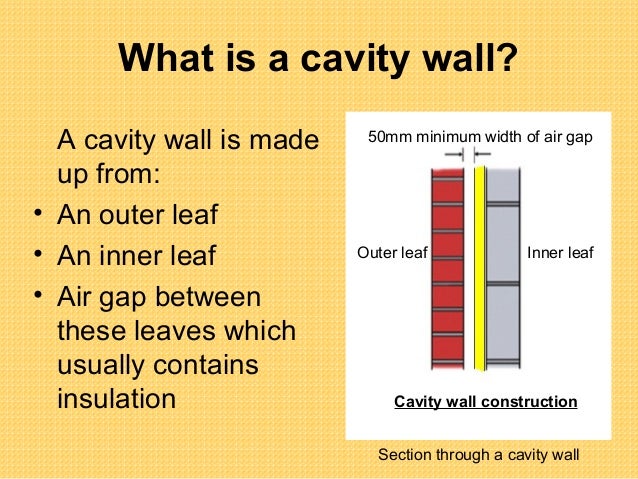 What is a cavity wall?

A cavity wall is made up from:

• An outer leaf
• An inner leaf
• Air gap between these leaves which usually contains insulation

50mm minimum width of air gap

Outer leaf

Inner leaf

Cavity wall construction

Section through a cavity wall